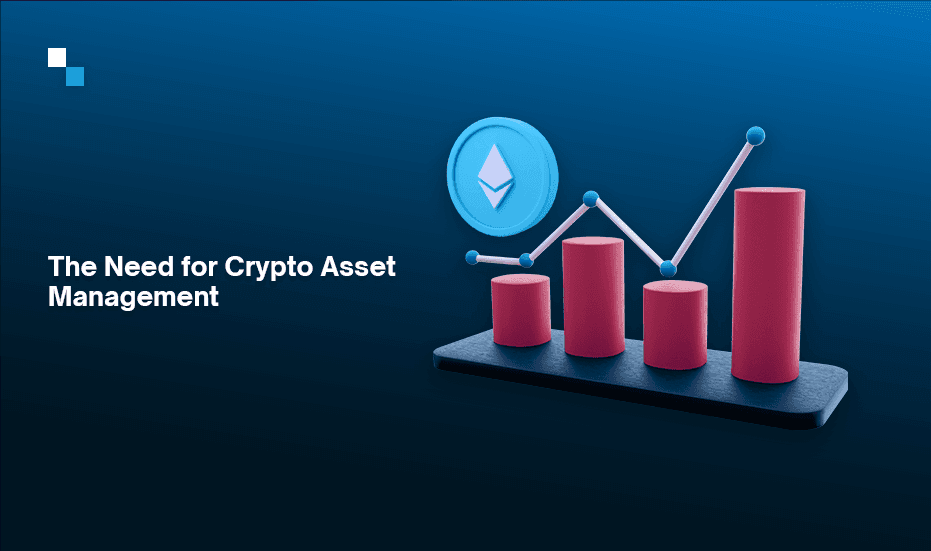 The Need for Crypto Asset Management